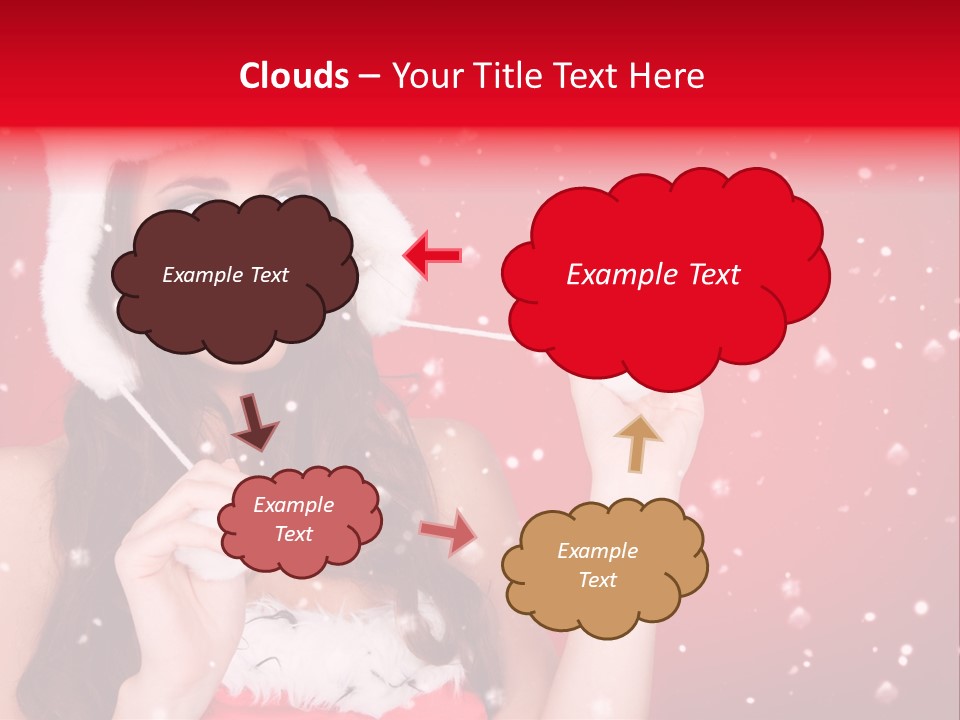 Clouds – Your Title Text Here

Example Text

Example Text

Example Text

Example Text